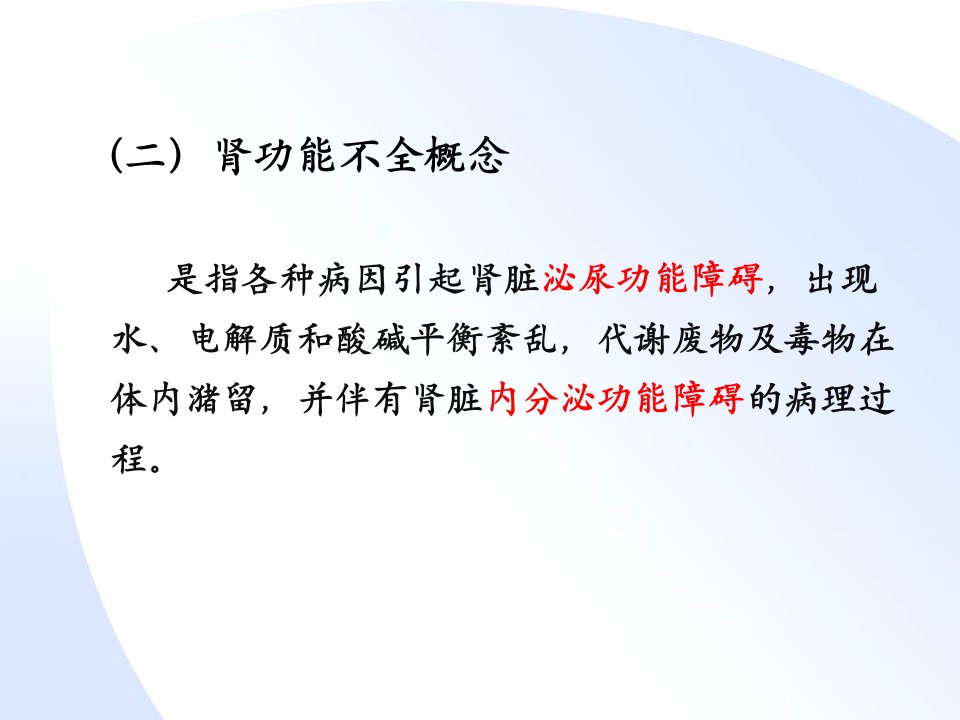 (二) 肾功能不全概念

是指各种病因引起肾脏泌尿功能障碍，出现水、电解质和酸碱平衡紊乱，代谢废物及毒物在体内潴留，并伴有肾脏内分泌功能障碍的病理过程。